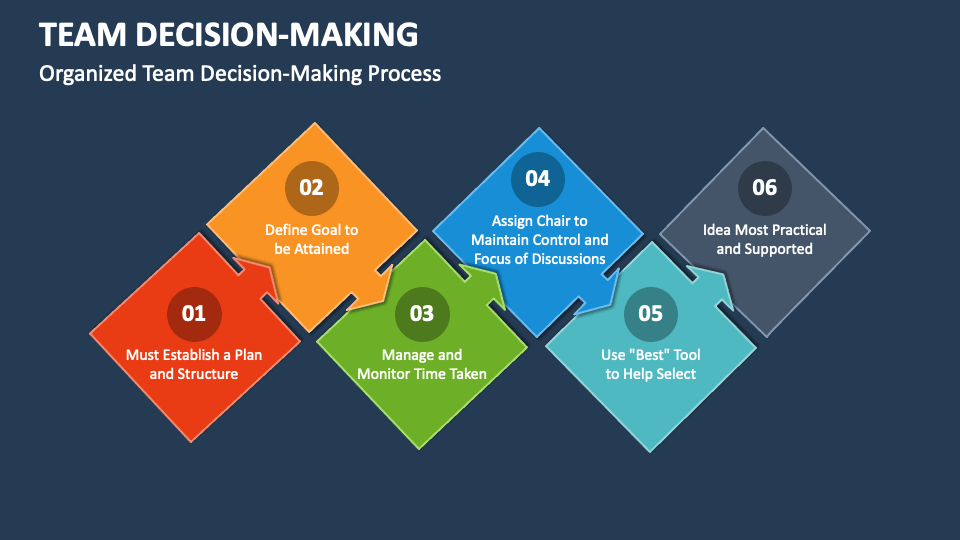 TEAM DECISION-MAKING

Organized Team Decision-Making Process

01
Must Establish a Plan and Structure

02
Define Goal to be Attained

03
Manage and Monitor Time Taken

04
Assign Chair to Maintain Control and Focus of Discussions

05
Use "Best" Tool to Help Select

06
Idea Most Practical and Supported